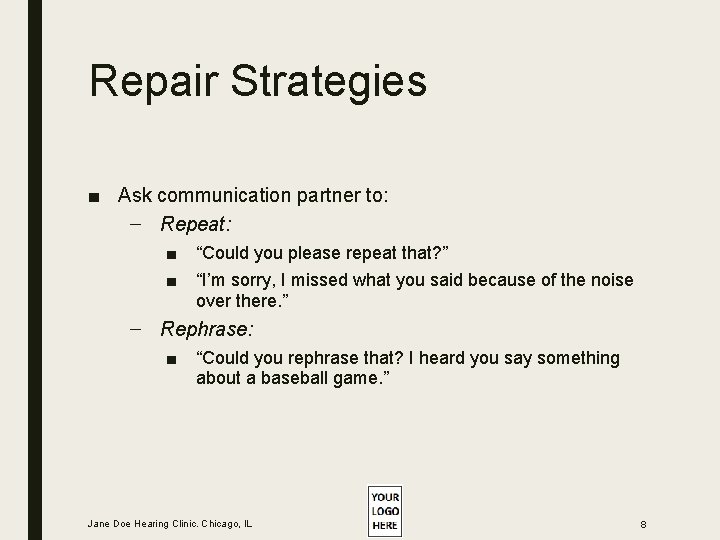 Repair Strategies

■ Ask communication partner to:
– Repeat:
■ “Could you please repeat that?”
■ “I’m sorry, I missed what you said because of the noise over there.”
– Rephrase:
■ “Could you rephrase that? I heard you say something about a baseball game.”

Jane Doe Hearing Clinic. Chicago, IL

YOUR LOGO HERE

8